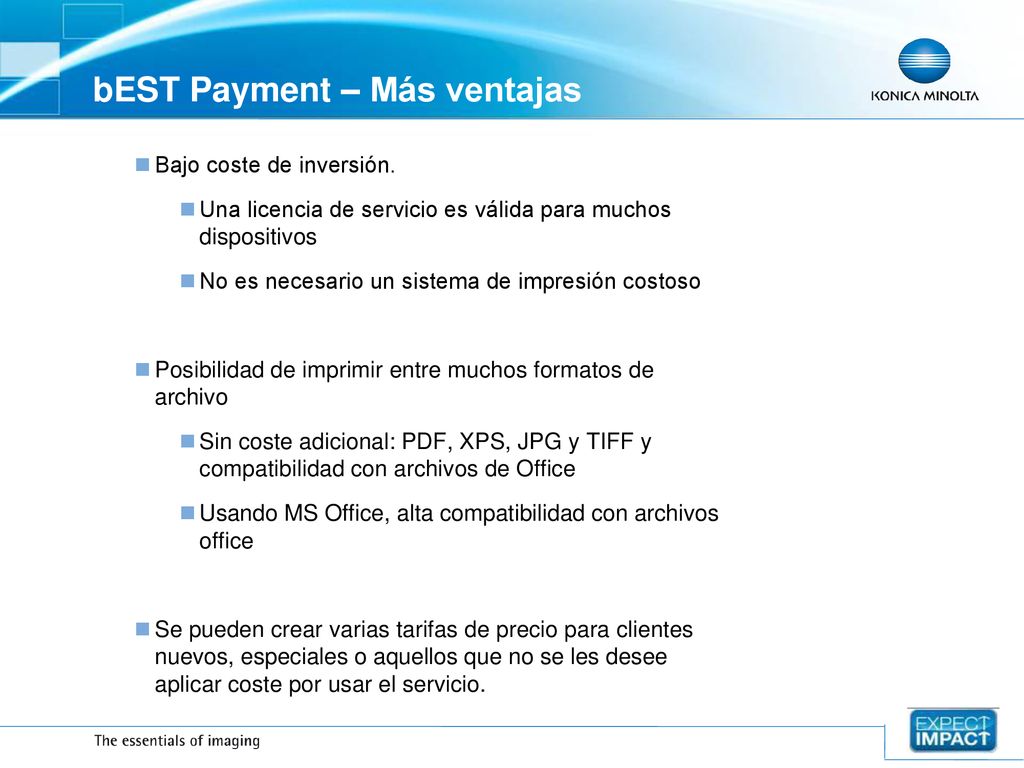 bEST Payment – Más ventajas

KONICA MINOLTA

Bajo coste de inversión.

Una licencia de servicio es válida para muchos dispositivos

No es necesario un sistema de impresión costoso

Posibilidad de imprimir entre muchos formatos de archivo

Sin coste adicional: PDF, XPS, JPG y TIFF y compatibilidad con archivos de Office

Usando MS Office, alta compatibilidad con archivos office

Se pueden crear varias tarifas de precio para clientes nuevos, especiales o aquellos que no se les desee aplicar coste por usar el servicio.

The essentials of imaging

EXPECT IMPACT